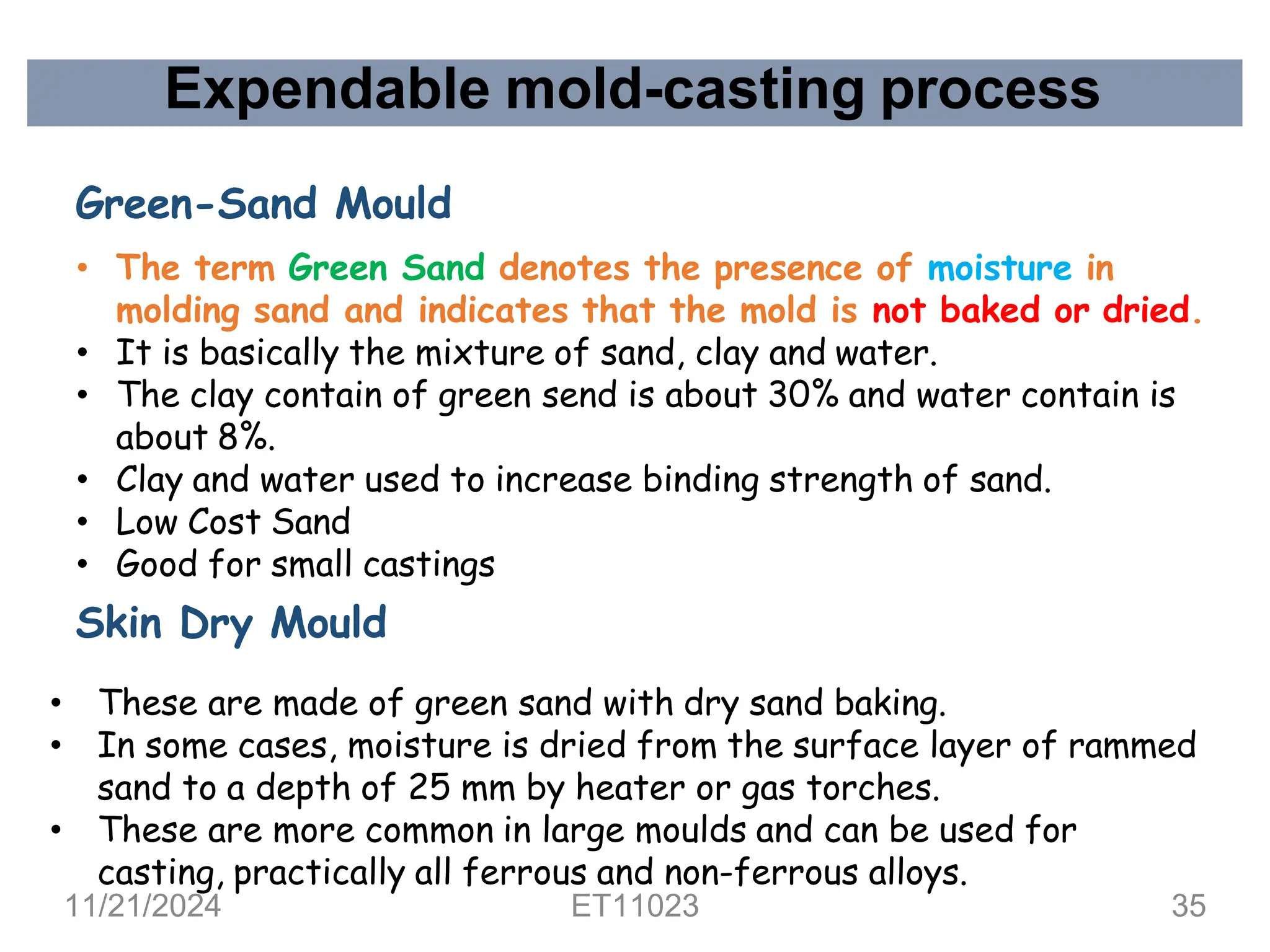 Expendable mold-casting process

Green-Sand Mould

• The term Green Sand denotes the presence of moisture in molding sand and indicates that the mold is not baked or dried.
• It is basically the mixture of sand, clay and water.
• The clay contain of green send is about 30% and water contain is about 8%.
• Clay and water used to increase binding strength of sand.
• Low Cost Sand
• Good for small castings

Skin Dry Mould

• These are made of green sand with dry sand baking.
• In some cases, moisture is dried from the surface layer of rammed sand to a depth of 25 mm by heater or gas torches.
• These are more common in large moulds and can be used for casting, practically all ferrous and non-ferrous alloys.

11/21/2024 ET11023 35